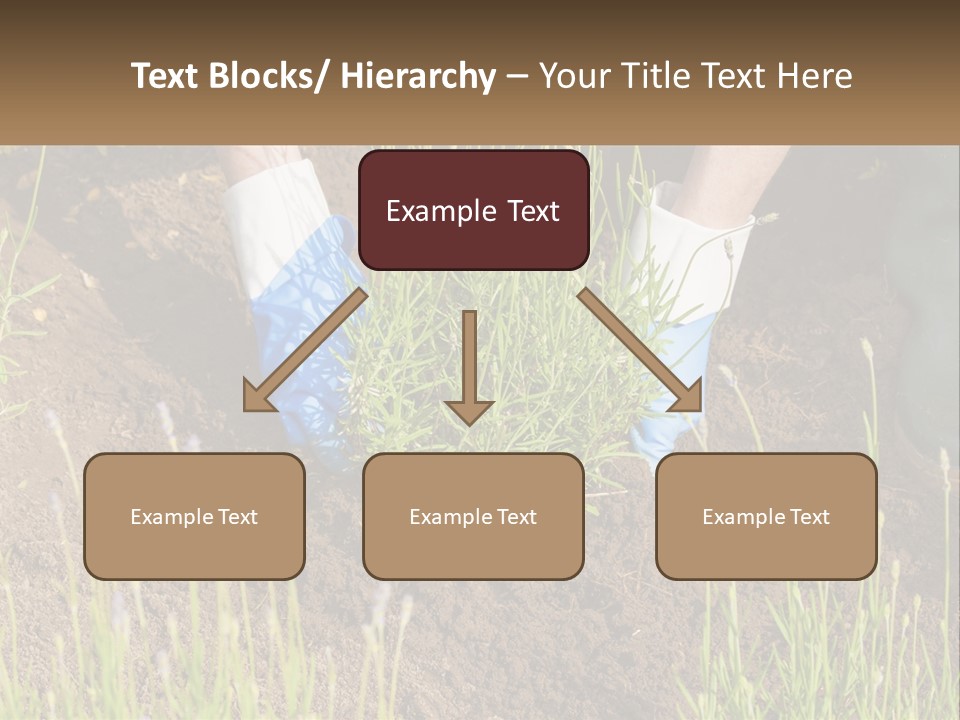 Text Blocks/ Hierarchy – Your Title Text Here

Example Text

Example Text

Example Text

Example Text